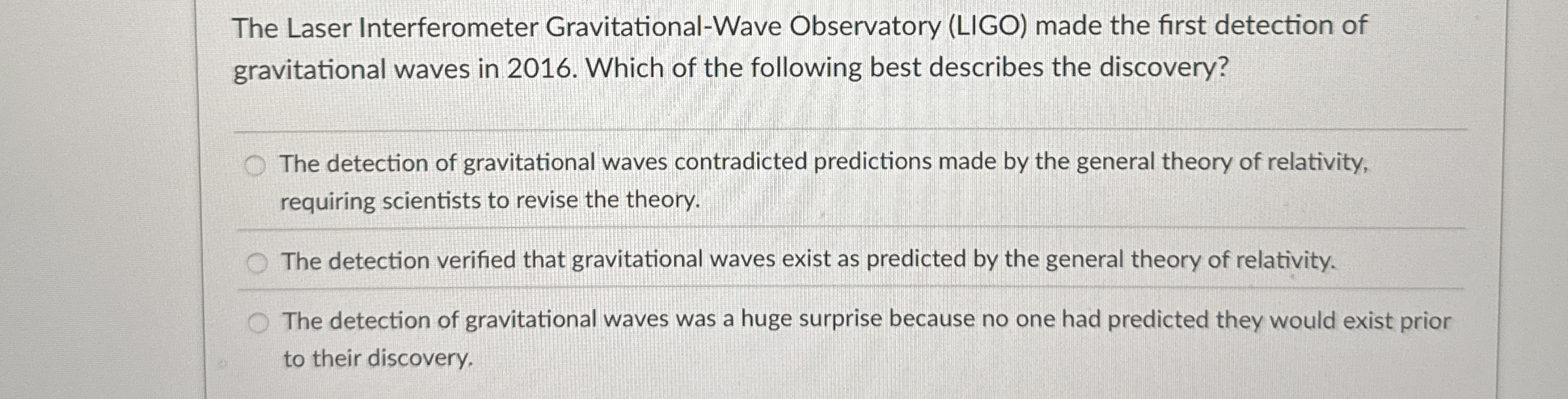 The Laser Interferometer Gravitational-Wave Observatory (LIGO) made the first detection of gravitational waves in 2016. Which of the following best describes the discovery?

The detection of gravitational waves contradicted predictions made by the general theory of relativity, requiring scientists to revise the theory.

The detection verified that gravitational waves exist as predicted by the general theory of relativity.

The detection of gravitational waves was a huge surprise because no one had predicted they would exist prior to their discovery.